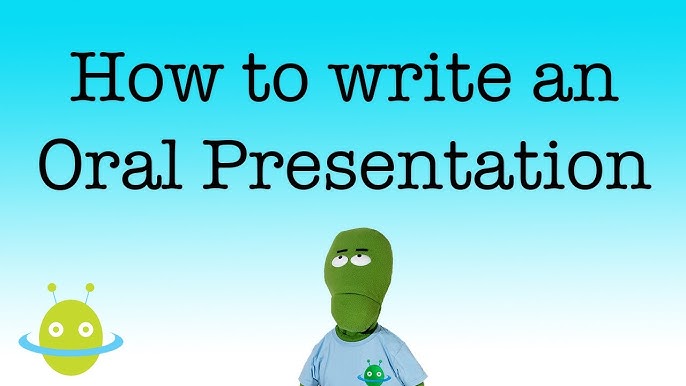 How to write an Oral Presentation